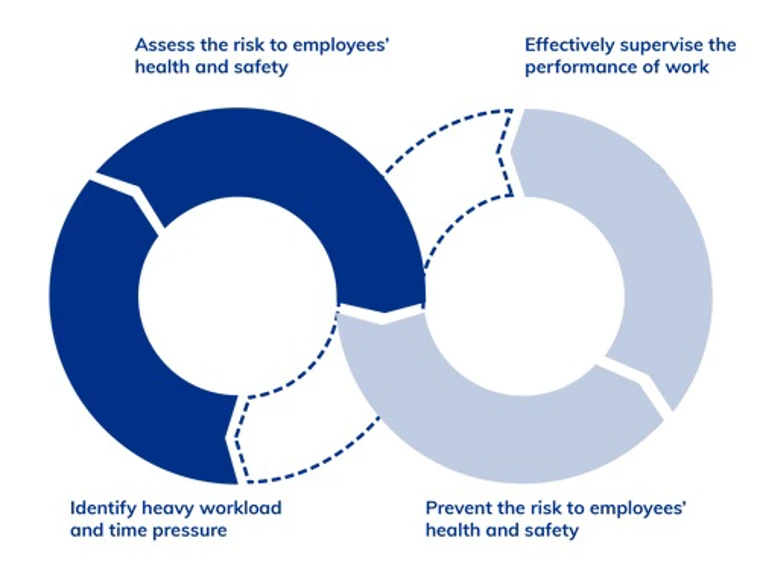 Assess the risk to employees' health and safety

Effectively supervise the performance of work

Identify heavy workload and time pressure

Prevent the risk to employees' health and safety